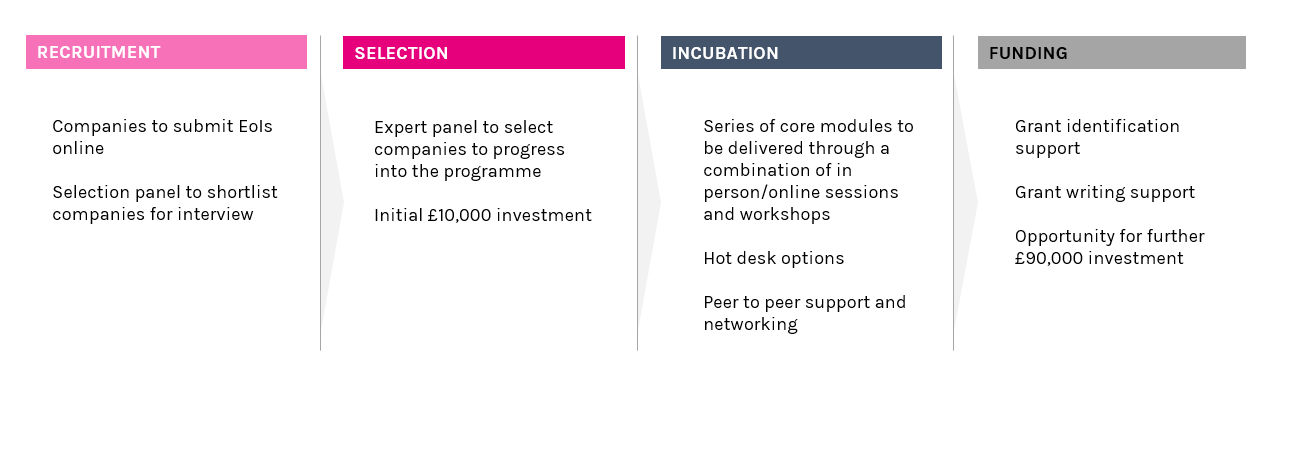 RECRUITMENT

Companies to submit EoIs online

Selection panel to shortlist companies for interview

SELECTION

Expert panel to select companies to progress into the programme

Initial £10,000 investment

INCUBATION

Series of core modules to be delivered through a combination of in person/online sessions and workshops

Hot desk options

Peer to peer support and networking

FUNDING

Grant identification support

Grant writing support

Opportunity for further £90,000 investment